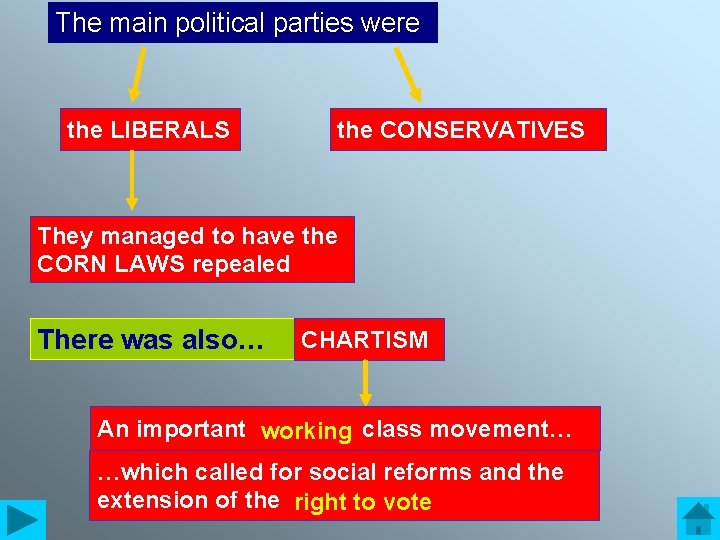 The main political parties were

the LIBERALS

the CONSERVATIVES

They managed to have the CORN LAWS repealed

There was also… CHARTISM

An important working class movement…

…which called for social reforms and the extension of the right to vote